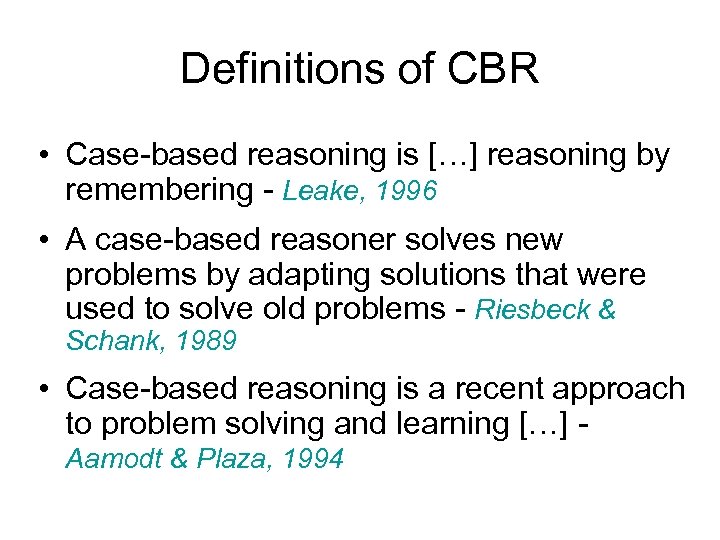 Definitions of CBR

• Case-based reasoning is […] reasoning by remembering - Leake, 1996

• A case-based reasoner solves new problems by adapting solutions that were used to solve old problems - Riesbeck & Schank, 1989

• Case-based reasoning is a recent approach to problem solving and learning […] - Aamodt & Plaza, 1994